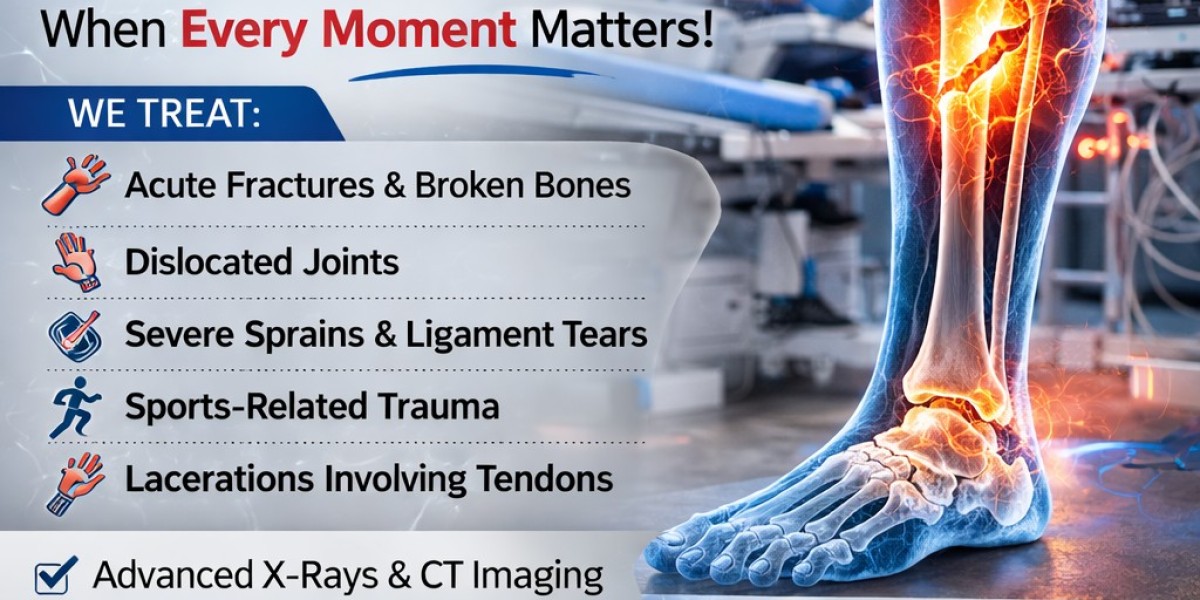 When Every Moment Matters!

WE TREAT:

Acute Fractures & Broken Bones

Dislocated Joints

Severe Sprains & Ligament Tears

Sports-Related Trauma

Lacerations Involving Tendons

Advanced X-Rays & CT Imaging